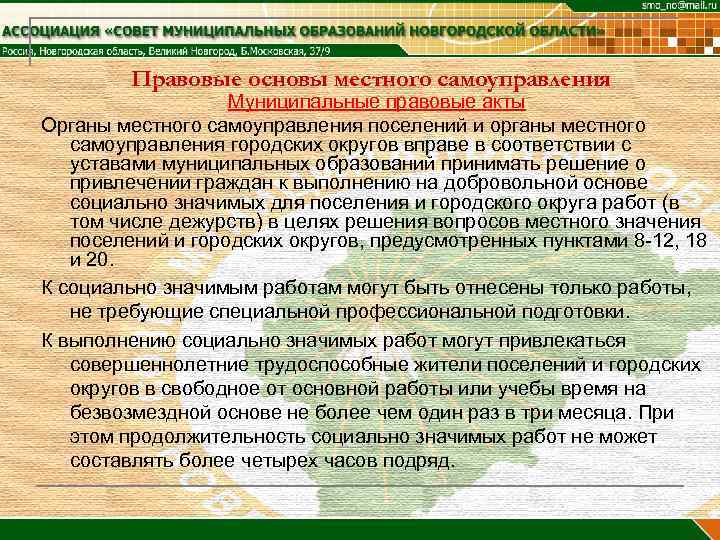 smo_no@mail.ru

АССОЦИАЦИЯ «СОВЕТ МУНИЦИПАЛЬНЫХ ОБРАЗОВАНИЙ НОВГОРОДСКОЙ ОБЛАСТИ»

Россия, Новгородская область, Великий Новгород, Б.Московская, 37/9

Правовые основы местного самоуправления

Муниципальные правовые акты

Органы местного самоуправления поселений и органы местного самоуправления городских округов вправе в соответствии с уставами муниципальных образований принимать решение о привлечении граждан к выполнению на добровольной основе социально значимых для поселения и городского округа работ (в том числе дежурств) в целях решения вопросов местного значения поселений и городских округов, предусмотренных пунктами 8-12, 18 и 20.

К социально значимым работам могут быть отнесены только работы, не требующие специальной профессиональной подготовки.

К выполнению социально значимых работ могут привлекаться совершеннолетние трудоспособные жители поселений и городских округов в свободное от основной работы или учебы время на безвозмездной основе не более чем один раз в три месяца. При этом продолжительность социально значимых работ не может составлять более четырех часов подряд.